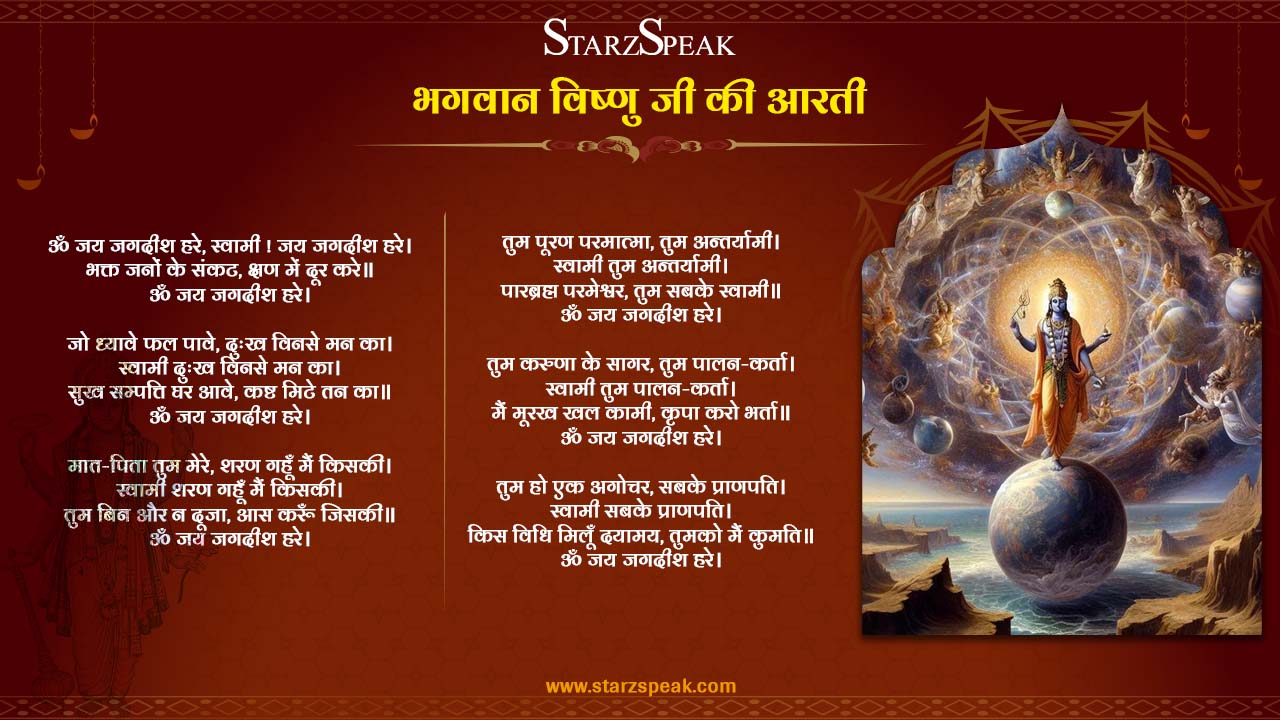 STARZSPEAK

भगवान विष्णु जी की आरती

ॐ जय जगदीश हरे, स्वामी ! जय जगदीश हरे।
भक्त जनों के संकट, क्षण में दूर करे॥
ॐ जय जगदीश हरे।

जो ध्यावे फल पावे, दुःख विनसे मन का।
स्वामी दुःख विनसे मन का।
सुख सम्पति घर आवे, कष्ट मिटे तन का॥
ॐ जय जगदीश हरे।

मात-पिता तुम मेरे, शरण गहूँ मैं किसकी।
स्वामी शरण गहूँ मैं किसकी।
तुम बिन और न दूजा, आस करूँ जिसकी॥
ॐ जय जगदीश हरे।

तुम पूरण परमात्मा, तुम अन्तर्यामी।
स्वामी तुम अन्तर्यामी।
पारब्रह्म परमेश्वर, तुम सबके स्वामी॥
ॐ जय जगदीश हरे।

तुम करुणा के सागर, तुम पालन-कर्ता।
स्वामी तुम पालन-कर्ता।
मैं मूरख खल कामी, कृपा करो भर्ता॥
ॐ जय जगदीश हरे।

तुम हो एक अगोचर, सबके प्राणपति।
स्वामी सबके प्राणपति।
किस विधि मिलूँ दयामय, तुमको मैं कुमति॥
ॐ जय जगदीश हरे।

www.starzspeak.com